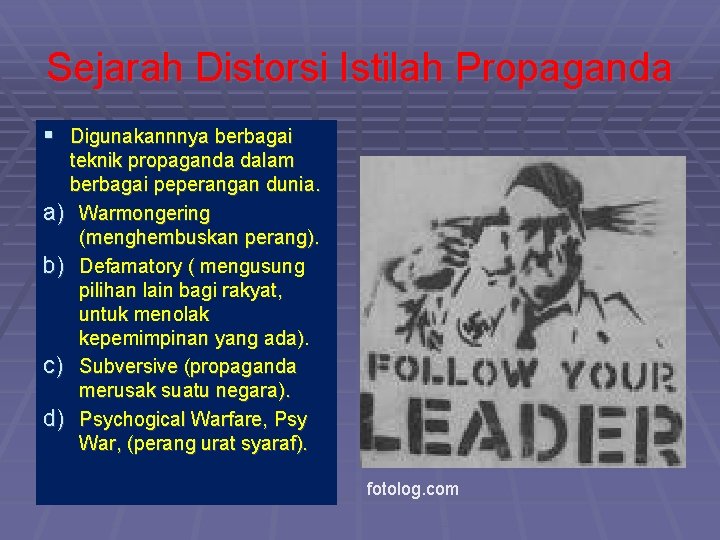 Sejarah Distorsi Istilah Propaganda

▪ Digunakannnya berbagai teknik propaganda dalam berbagai peperangan dunia.

a) Warmongering (menghembuskan perang).

b) Defamatory ( mengusung pilihan lain bagi rakyat, untuk menolak kepemimpinan yang ada).

c) Subversive (propaganda merusak suatu negara).

d) Psychogical Warfare, Psy War, (perang urat syaraf).

FOLLOW YOUR LEADER

fotolog.com